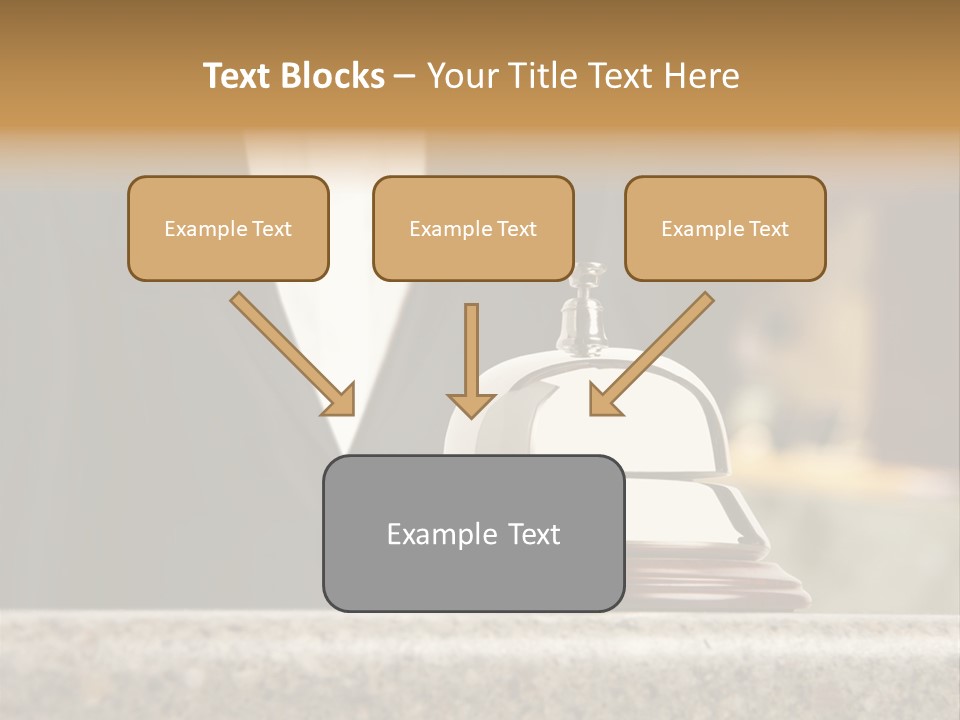 Text Blocks – Your Title Text Here

Example Text

Example Text

Example Text

Example Text